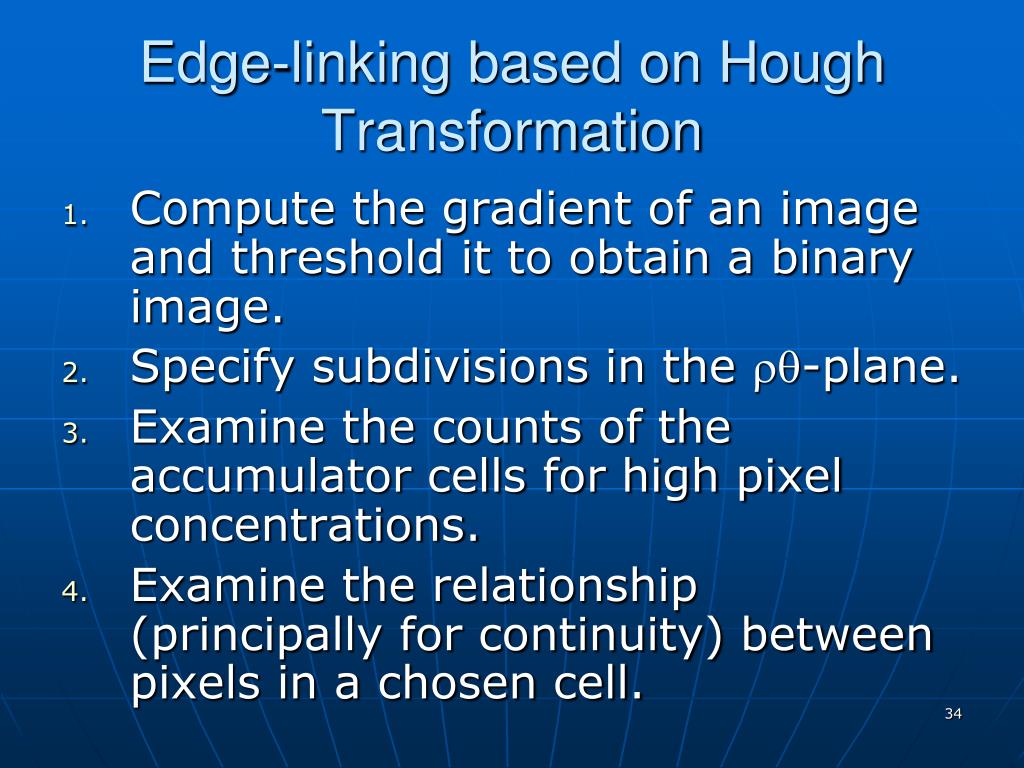 Edge-linking based on Hough Transformation

1. Compute the gradient of an image and threshold it to obtain a binary image.
2. Specify subdivisions in the $\rho\theta$-plane.
3. Examine the counts of the accumulator cells for high pixel concentrations.
4. Examine the relationship (principally for continuity) between pixels in a chosen cell.

34